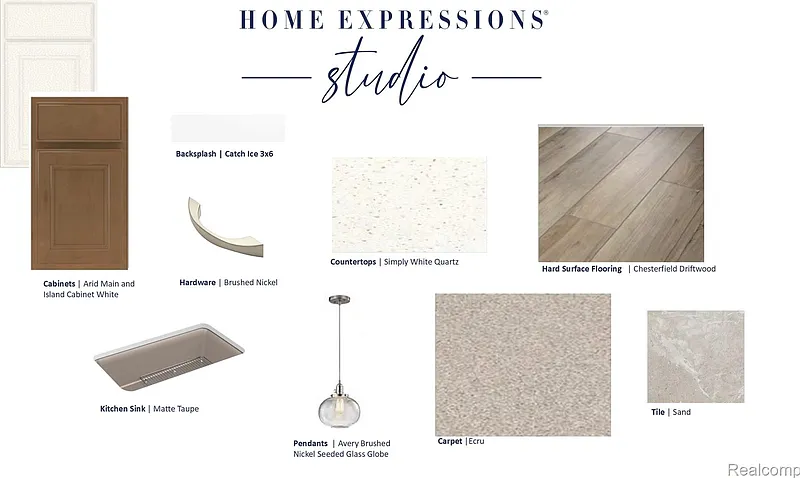 HOME EXPRESSIONS®

studio

Backsplash | Catch Ice 3x6

Cabinets | Arid Main and Island Cabinet White

Hardware | Brushed Nickel

Countertops | Simply White Quartz

Hard Surface Flooring | Chesterfield Driftwood

Kitchen Sink | Matte Taupe

Pendants | Avery Brushed Nickel Seeded Glass Globe

Carpet |Ecru

Tile | Sand

Realcomp